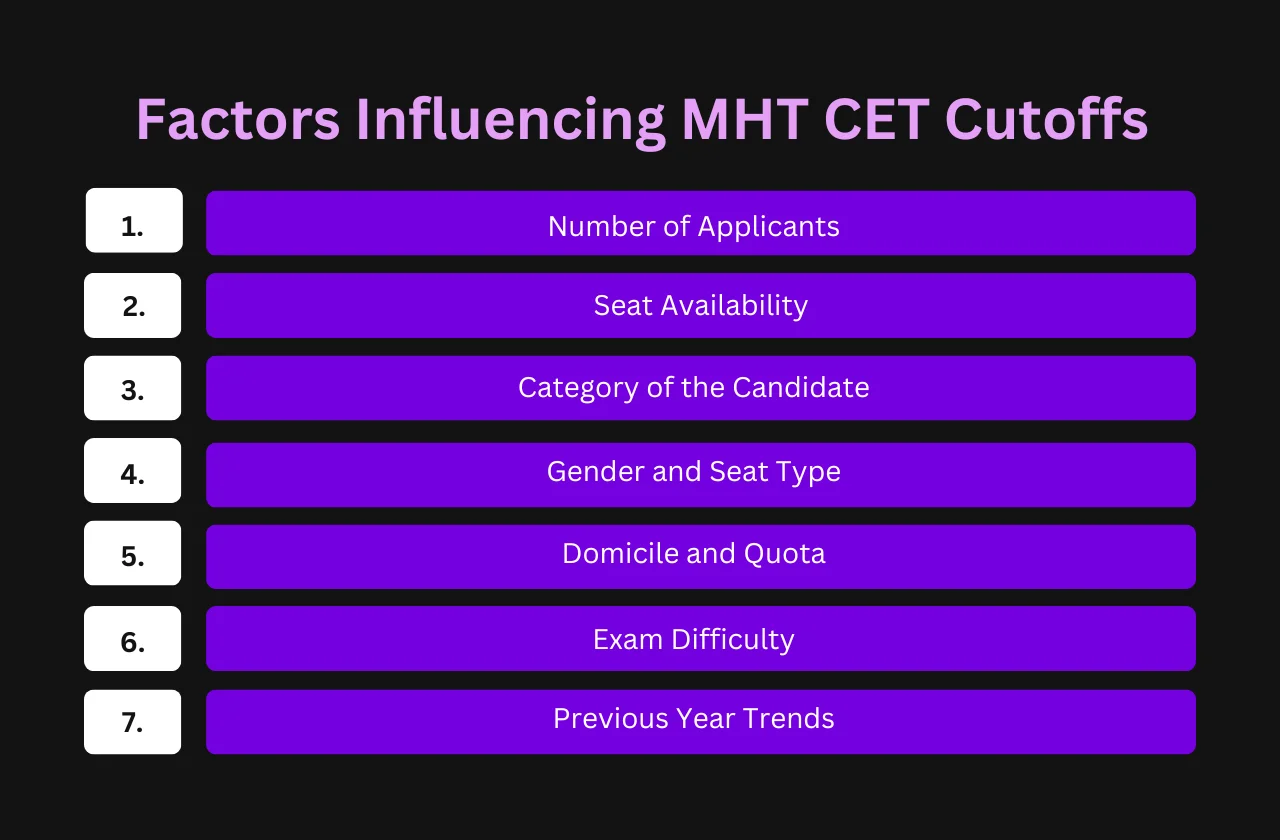 Factors Influencing MHT CET Cutoffs

1. Number of Applicants

2. Seat Availability

3. Category of the Candidate

4. Gender and Seat Type

5. Domicile and Quota

6. Exam Difficulty

7. Previous Year Trends